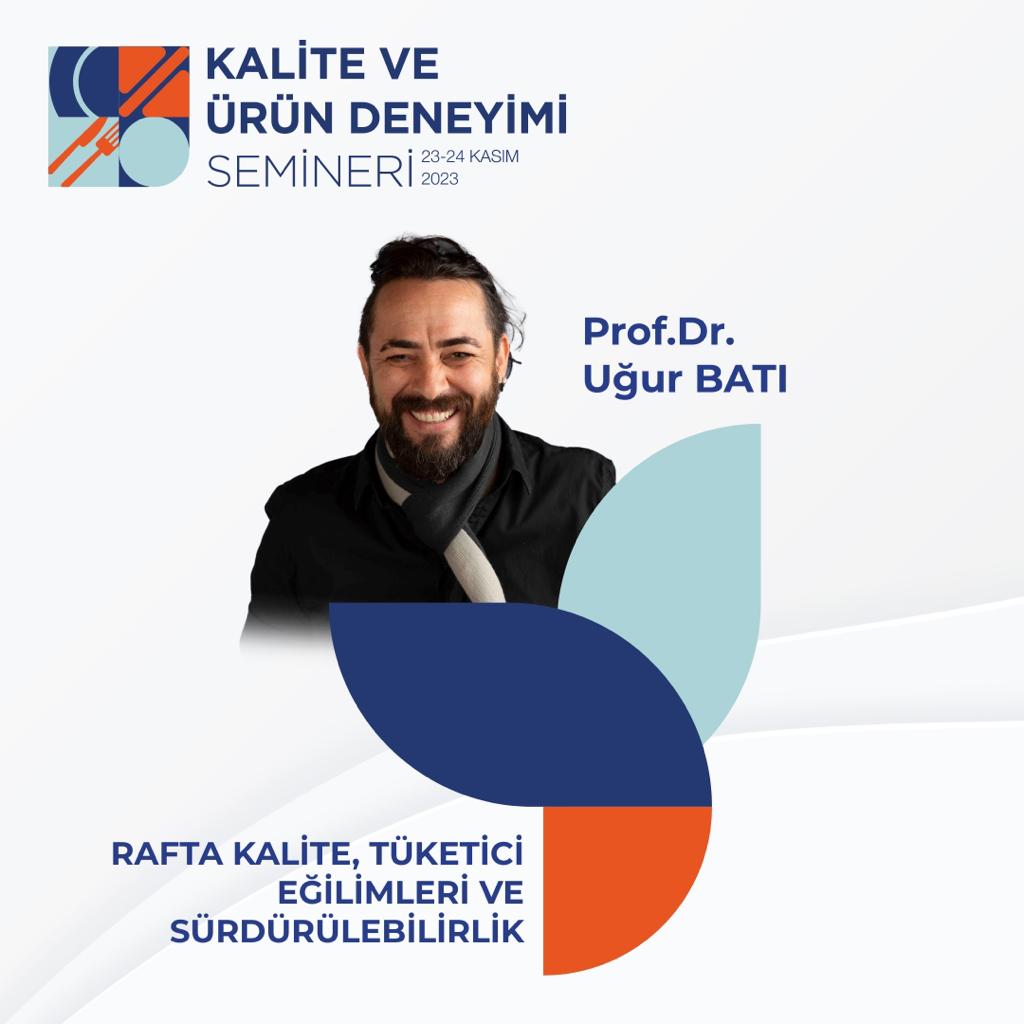 KALİTE VE ÜRÜN DENEYİMİ SEMİNERİ 23-24 KASIM 2023

Prof.Dr. Uğur BATI

RAFTA KALİTE, TÜKETİCİ EĞİLİMLERİ VE SÜRDÜRÜLEBİLİRLİK